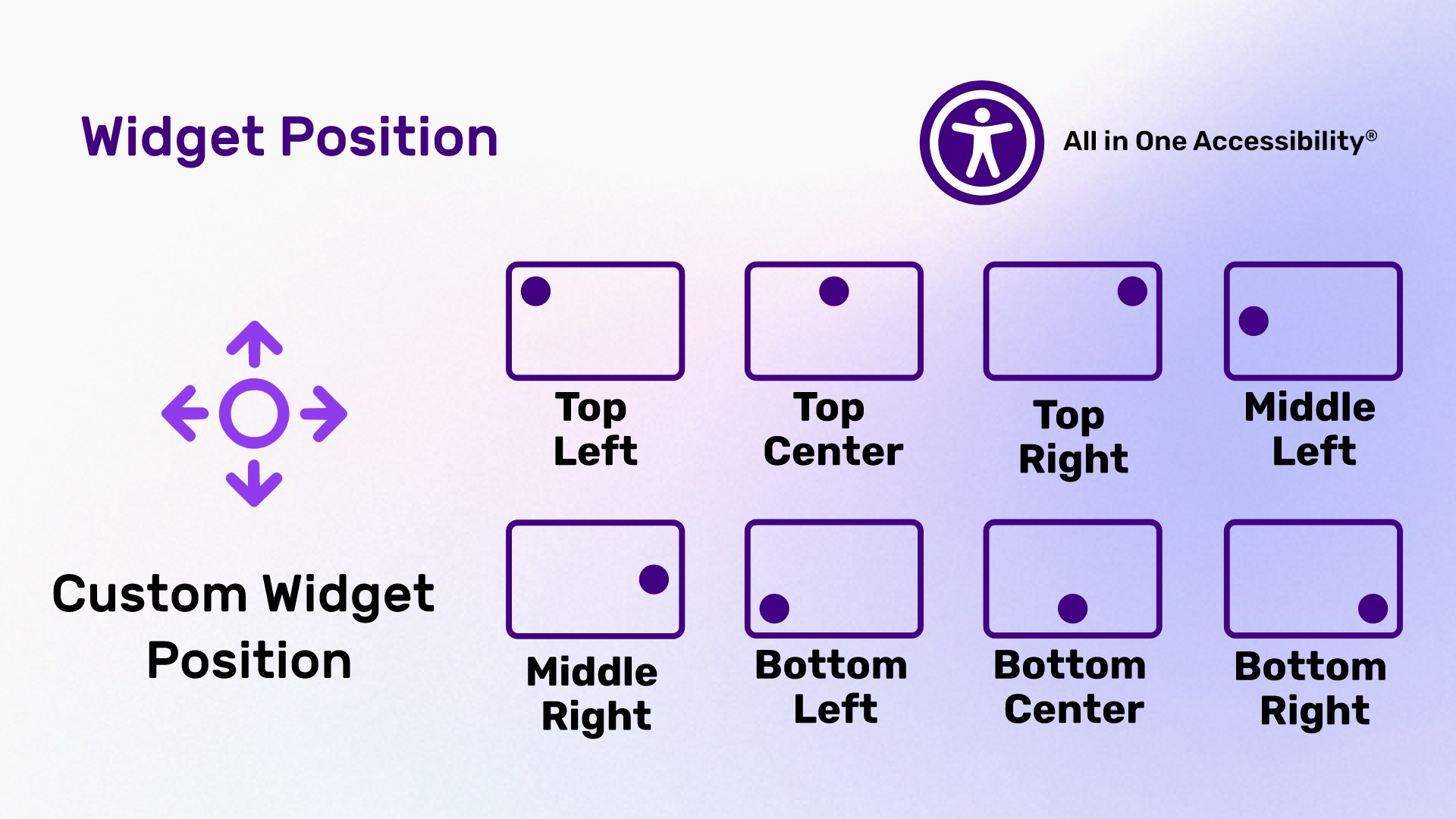 Widget Position

All in One Accessibility®

Custom Widget Position

Top Left

Top Center

Top Right

Middle Left

Middle Right

Bottom Left

Bottom Center

Bottom Right